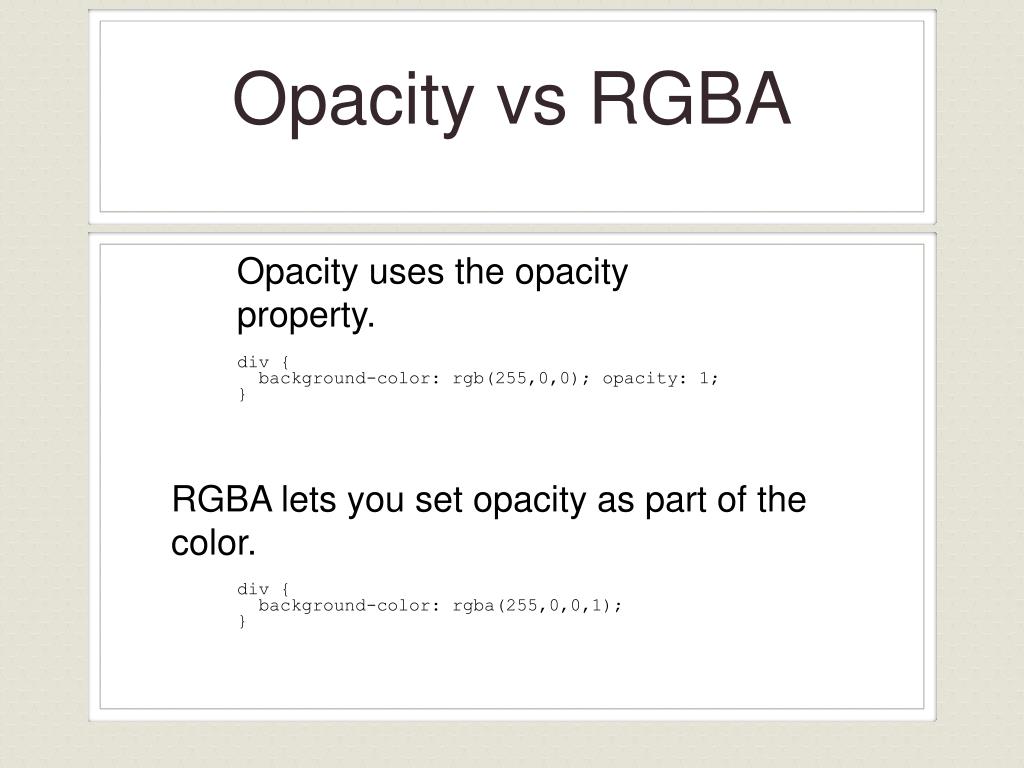 Opacity vs RGBA

Opacity uses the opacity property.

div {
  background-color: rgb(255,0,0); opacity: 1;
}

RGBA lets you set opacity as part of the color.

div {
  background-color: rgba(255,0,0,1);
}